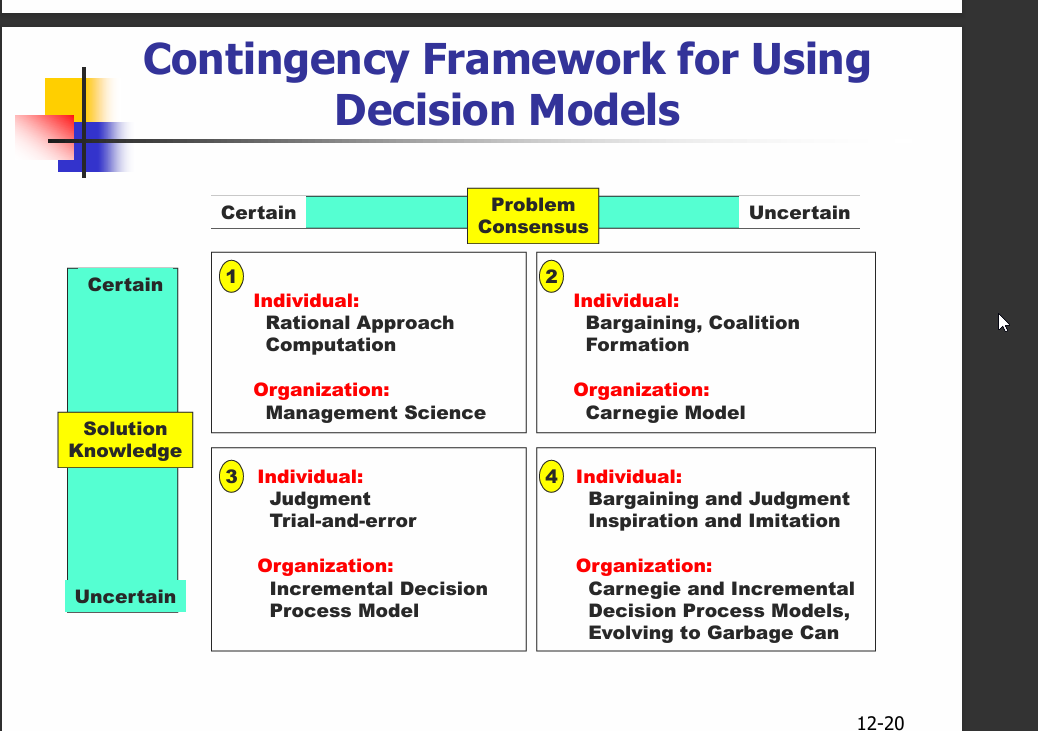 Contingency Framework for Using Decision Models

Certain

Problem Consensus

Uncertain

Certain

Solution Knowledge

Uncertain

1
Individual:
Rational Approach
Computation

Organization:
Management Science

2
Individual:
Bargaining, Coalition Formation

Organization:
Carnegie Model

3
Individual:
Judgment
Trial-and-error

Organization:
Incremental Decision Process Model

4
Individual:
Bargaining and Judgment
Inspiration and Imitation

Organization:
Carnegie and Incremental Decision Process Models, Evolving to Garbage Can

12-20